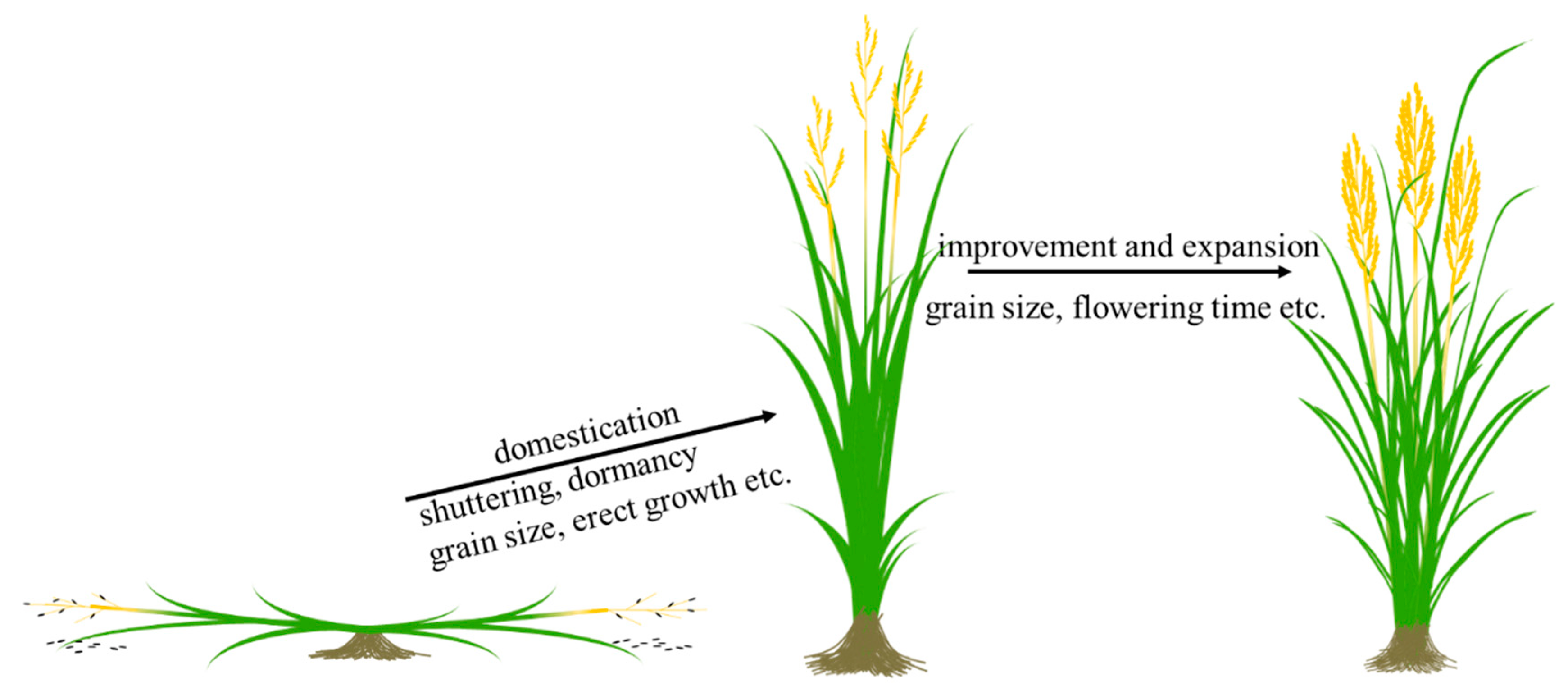 domestication

shuttering, dormancy
grain size, erect growth etc.

improvement and expansion

grain size, flowering time etc.